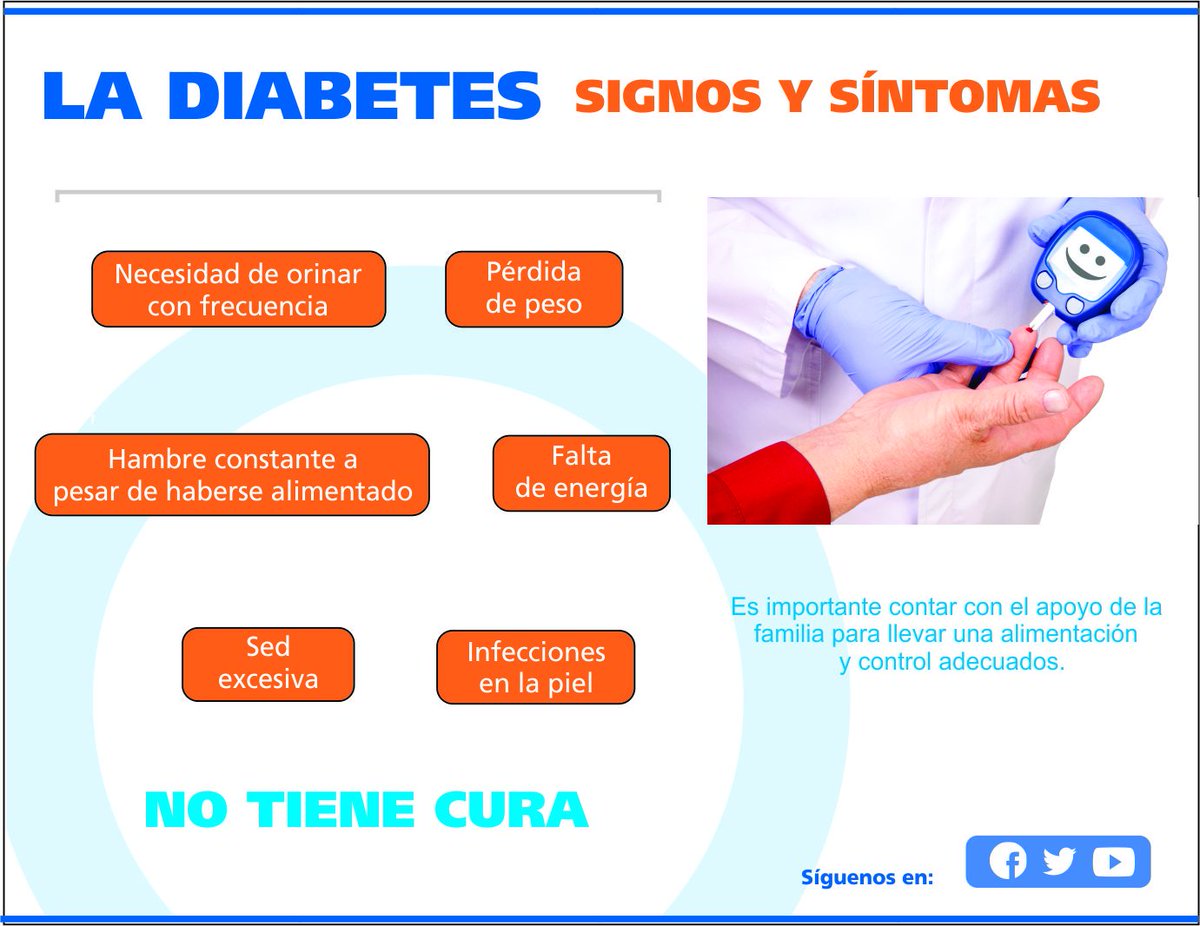 LA DIABETES SIGNOS Y SÍNTOMAS

Necesidad de orinar con frecuencia

Pérdida de peso

Hambre constante a pesar de haberse alimentado

Falta de energía

Sed excesiva

Infecciones en la piel

Es importante contar con el apoyo de la familia para llevar una alimentación y control adecuados.

NO TIENE CURA

Síguenos en: